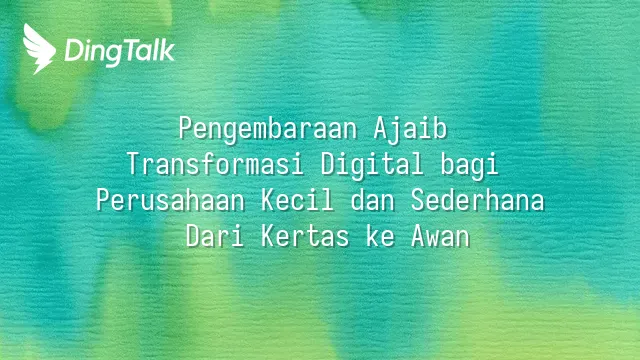 DingTalk

Pengembaraan Ajaib
Transformasi Digital bagi
Perusahaan Kecil dan Sederhana
Dari Kertas ke Awan